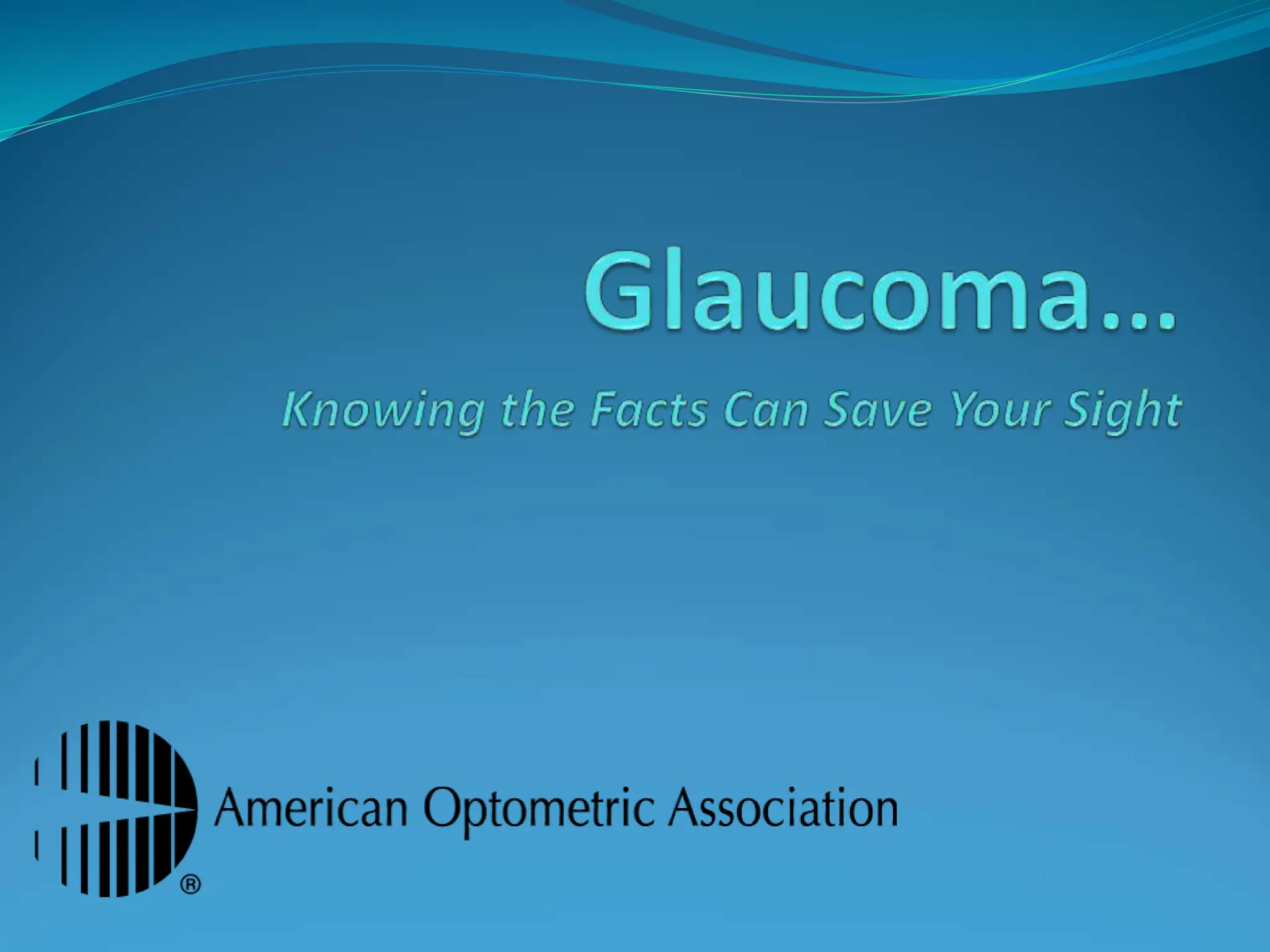 Glaucoma…

Knowing the Facts Can Save Your Sight

®

American Optometric Association